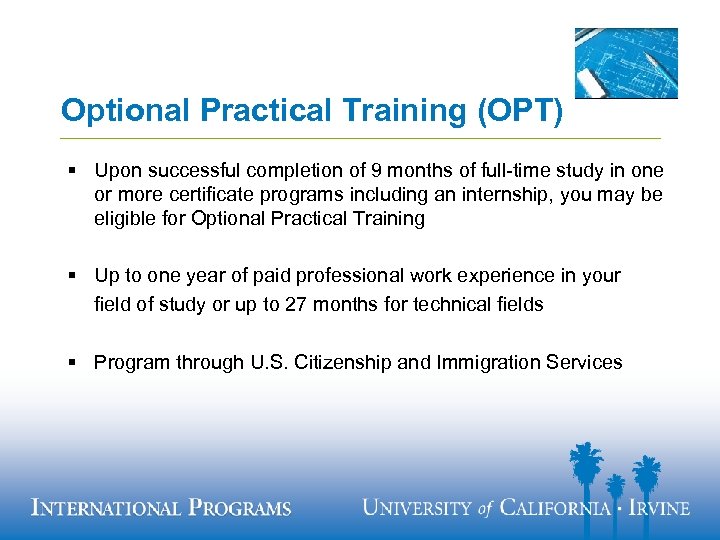 Optional Practical Training (OPT)

▪ Upon successful completion of 9 months of full-time study in one or more certificate programs including an internship, you may be eligible for Optional Practical Training

▪ Up to one year of paid professional work experience in your field of study or up to 27 months for technical fields

▪ Program through U.S. Citizenship and Immigration Services

INTERNATIONAL PROGRAMS

UNIVERSITY of CALIFORNIA · IRVINE